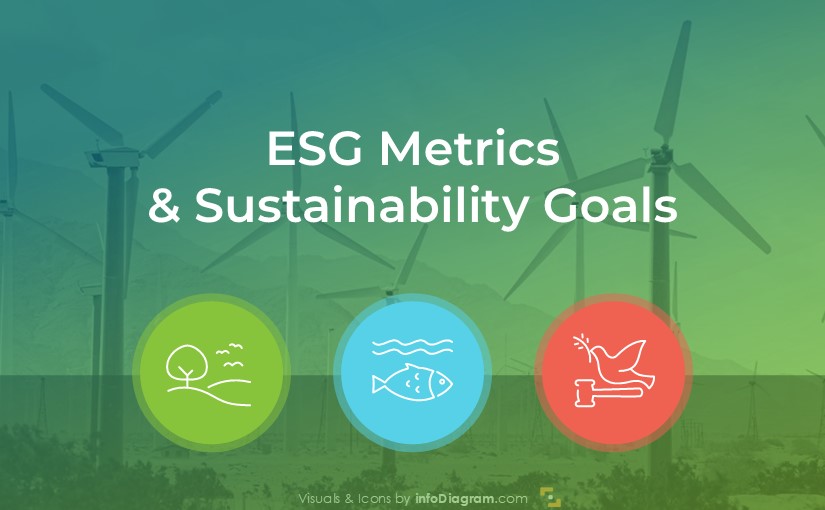 ESG Metrics
& Sustainability Goals

Visuals & Icons by infoDiagram.com